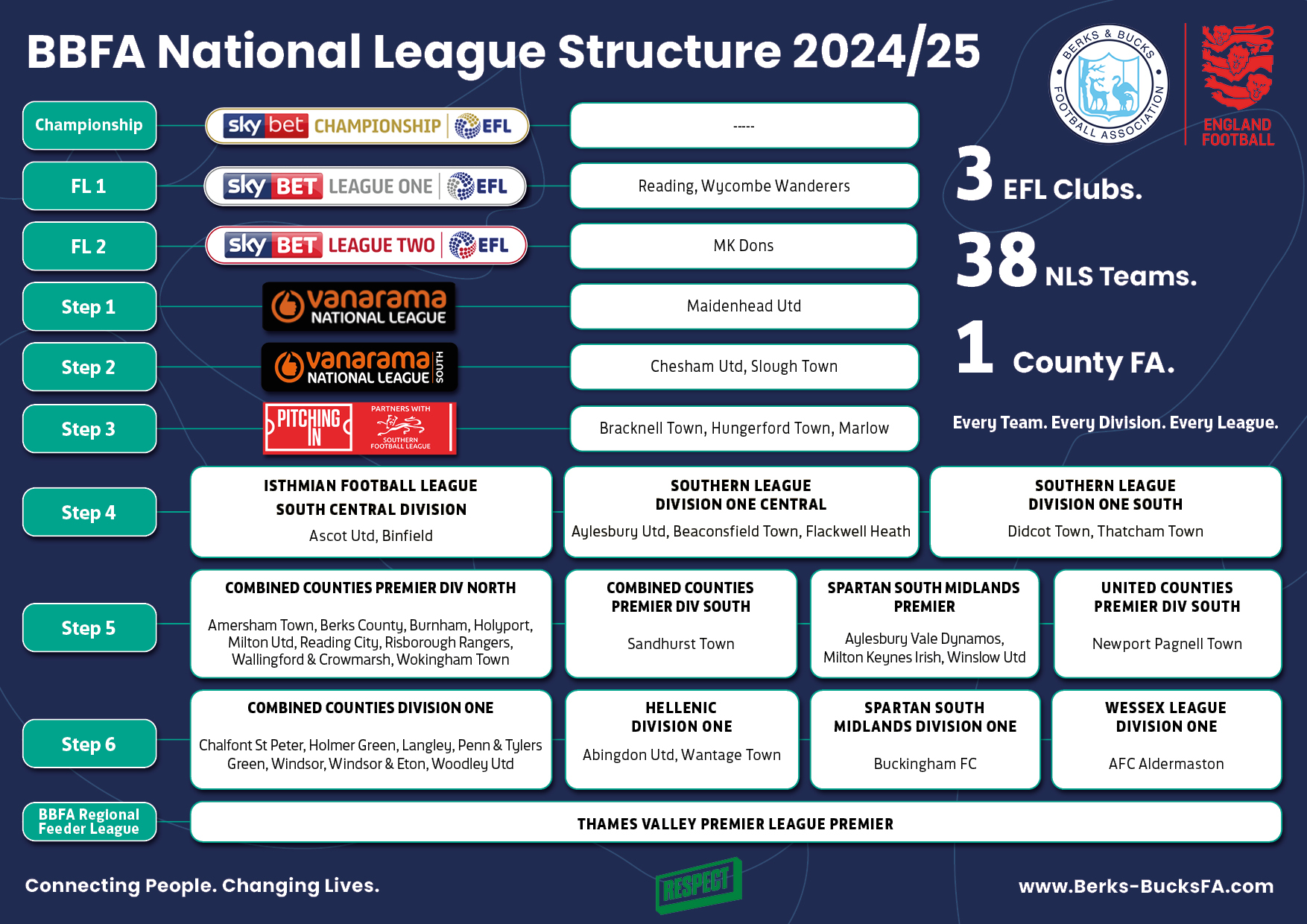 BBFA National League Structure 2024/25

BERKS & BUCKS FOOTBALL ASSOCIATION

ENGLAND FOOTBALL

Championship
sky bet CHAMPIONSHIP EFL
-----

FL 1
sky BET LEAGUE ONE EFL
Reading, Wycombe Wanderers

FL 2
sky BET LEAGUE TWO EFL
MK Dons

Step 1
vanarama NATIONAL LEAGUE
Maidenhead Utd

Step 2
vanarama NATIONAL LEAGUE SOUTH
Chesham Utd, Slough Town

Step 3
PITCHING IN PARTNERS WITH SOUTHERN FOOTBALL LEAGUE
Bracknell Town, Hungerford Town, Marlow

3 EFL Clubs.

38 NLS Teams.

1 County FA.

Every Team. Every Division. Every League.

Step 4

ISTHMIAN FOOTBALL LEAGUE SOUTH CENTRAL DIVISION
Ascot Utd, Binfield

SOUTHERN LEAGUE DIVISION ONE CENTRAL
Aylesbury Utd, Beaconsfield Town, Flackwell Heath

SOUTHERN LEAGUE DIVISION ONE SOUTH
Didcot Town, Thatcham Town

Step 5

COMBINED COUNTIES PREMIER DIV NORTH
Amersham Town, Berks County, Burnham, Holyport, Milton Utd, Reading City, Risborough Rangers, Wallingford & Crowmarsh, Wokingham Town

COMBINED COUNTIES PREMIER DIV SOUTH
Sandhurst Town

SPARTAN SOUTH MIDLANDS PREMIER
Aylesbury Vale Dynamos, Milton Keynes Irish, Winslow Utd

UNITED COUNTIES PREMIER DIV SOUTH
Newport Pagnell Town

Step 6

COMBINED COUNTIES DIVISION ONE
Chalfont St Peter, Holmer Green, Langley, Penn & Tylers Green, Windsor, Windsor & Eton, Woodley Utd

HELLENIC DIVISION ONE
Abingdon Utd, Wantage Town

SPARTAN SOUTH MIDLANDS DIVISION ONE
Buckingham FC

WESSEX LEAGUE DIVISION ONE
AFC Aldermaston

BBFA Regional Feeder League
THAMES VALLEY PREMIER LEAGUE PREMIER

Connecting People. Changing Lives.

RESPECT

www.Berks-BucksFA.com